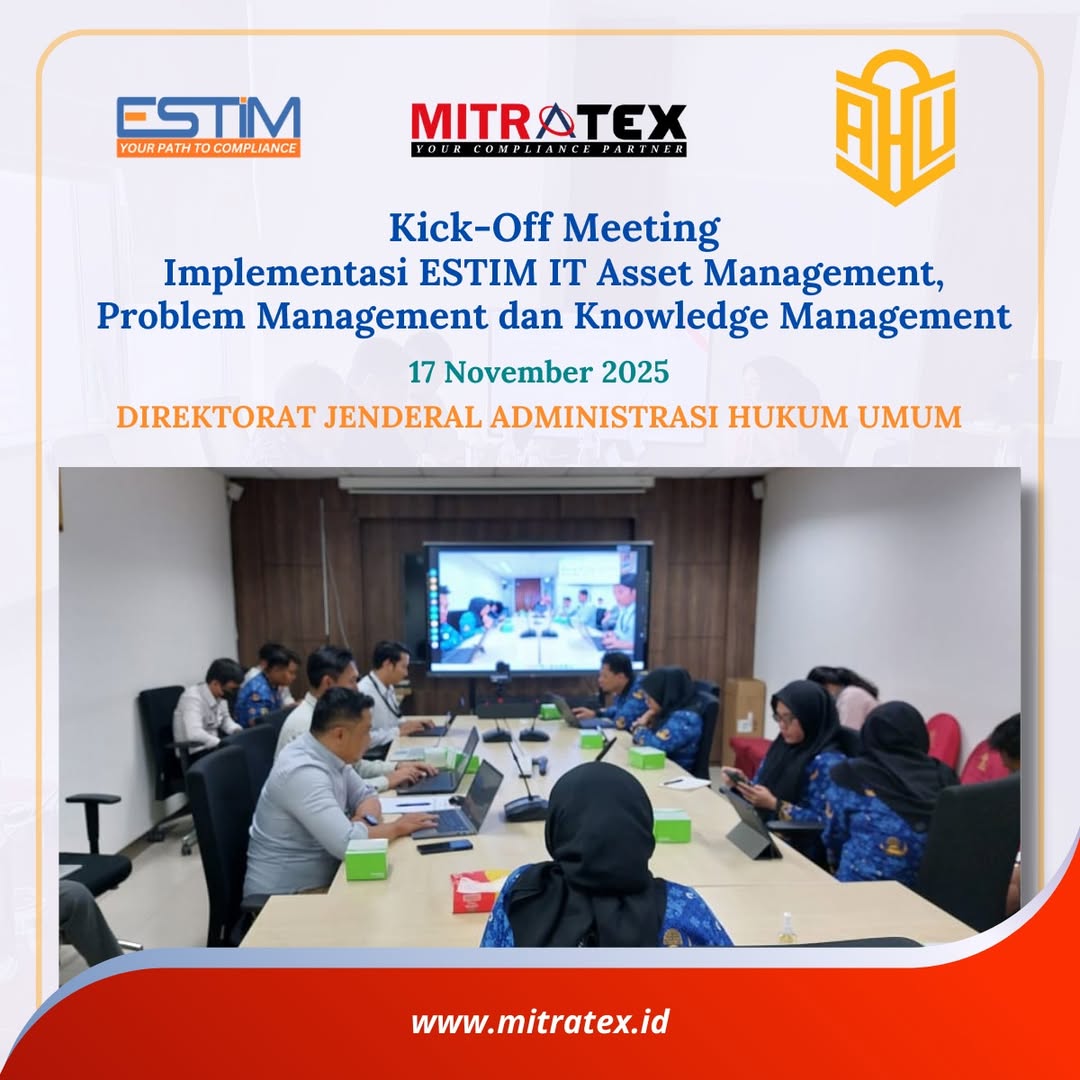 ESTIM
YOUR PATH TO COMPLIANCE

MITRATEX
YOUR COMPLIANCE PARTNER

AHU

Kick-Off Meeting
Implementasi ESTIM IT Asset Management, Problem Management dan Knowledge Management

17 November 2025

DIREKTORAT JENDERAL ADMINISTRASI HUKUM UMUM

www.mitratex.id